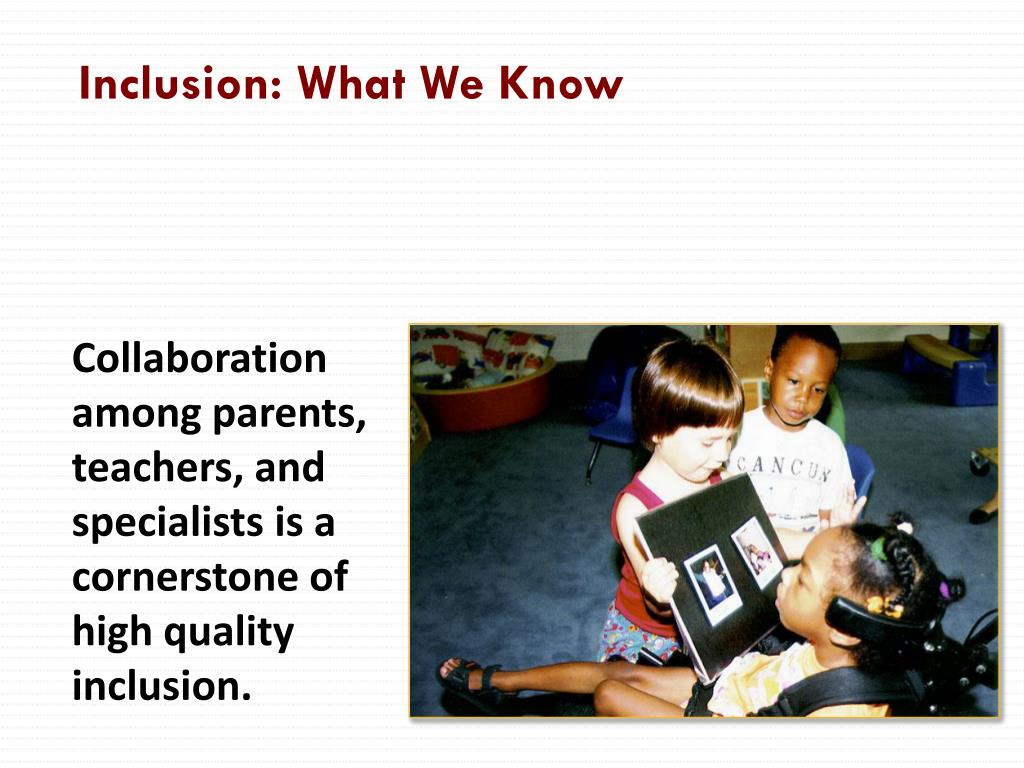 Inclusion: What We Know

Collaboration among parents, teachers, and specialists is a cornerstone of high quality inclusion.

CANCUN